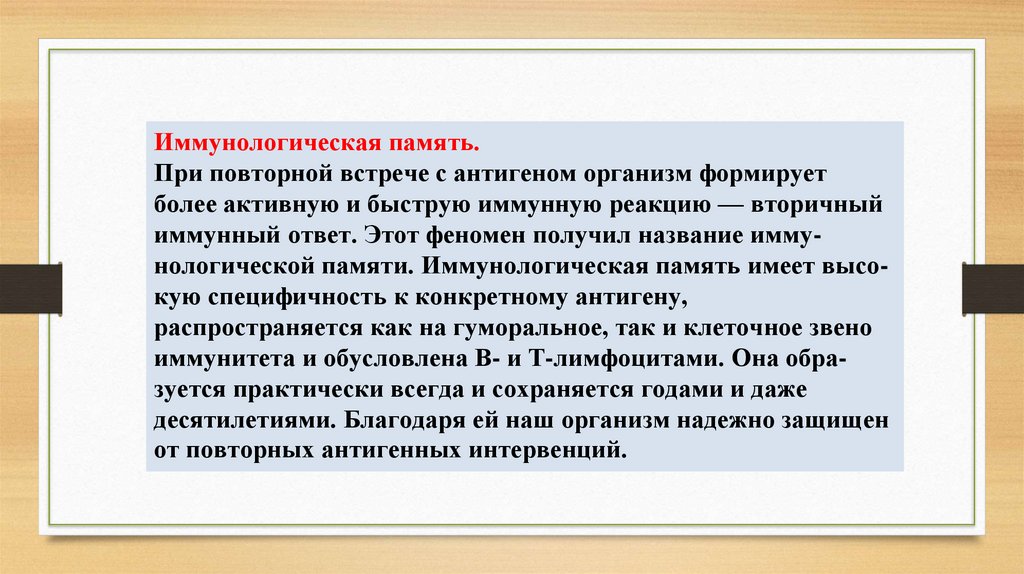 Иммунологическая память.
При повторной встрече с антигеном организм формирует более активную и быструю иммунную реакцию — вторичный иммунный ответ. Этот феномен получил название иммунологической памяти. Иммунологическая память имеет высокую специфичность к конкретному антигену, распространяется как на гуморальное, так и клеточное звено иммунитета и обусловлена В- и Т-лимфоцитами. Она образуется практически всегда и сохраняется годами и даже десятилетиями. Благодаря ей наш организм надежно защищен от повторных антигенных интервенций.